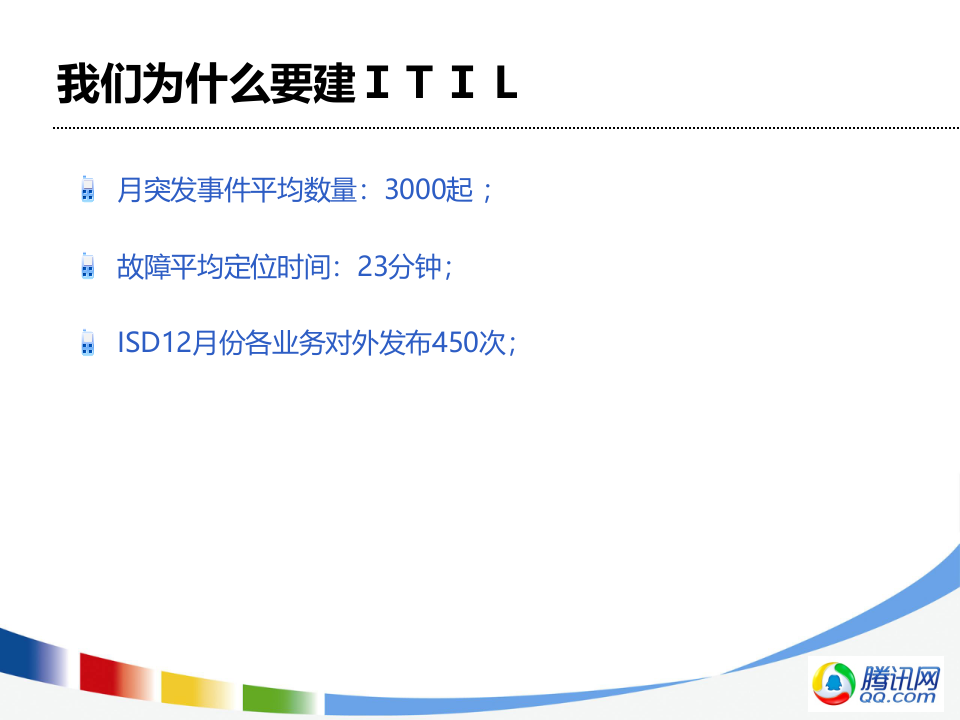 我们为什么要建ＩＴＩＬ

月突发事件平均数量：3000起；

故障平均定位时间：23分钟；

ISD12月份各业务对外发布450次；

腾讯网
QQ.com